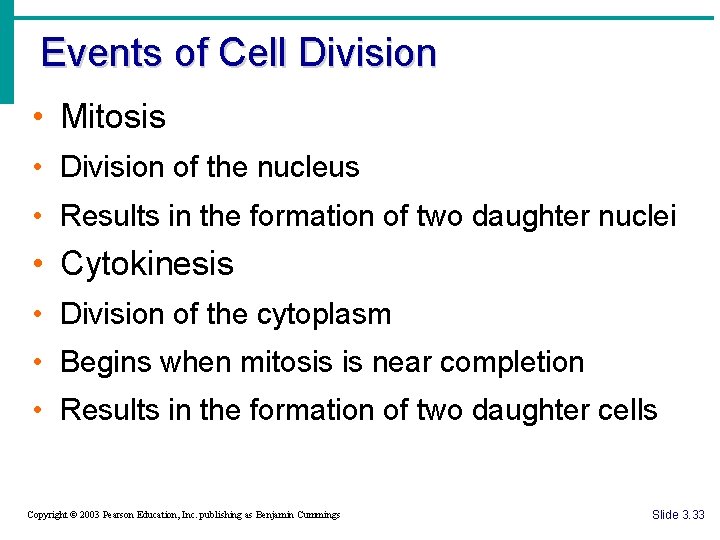 Events of Cell Division

• Mitosis
• Division of the nucleus
• Results in the formation of two daughter nuclei
• Cytokinesis
• Division of the cytoplasm
• Begins when mitosis is near completion
• Results in the formation of two daughter cells

Copyright © 2003 Pearson Education, Inc. publishing as Benjamin Cummings

Slide 3.33